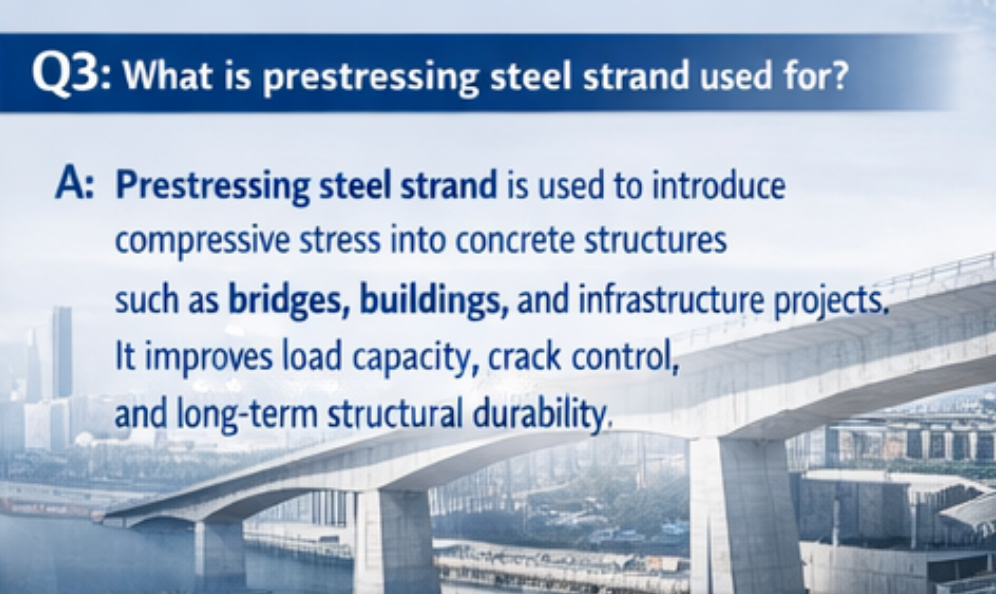 Q3: What is prestressing steel strand used for?

A: Prestressing steel strand is used to introduce compressive stress into concrete structures such as bridges, buildings, and infrastructure projects. It improves load capacity, crack control, and long-term structural durability.